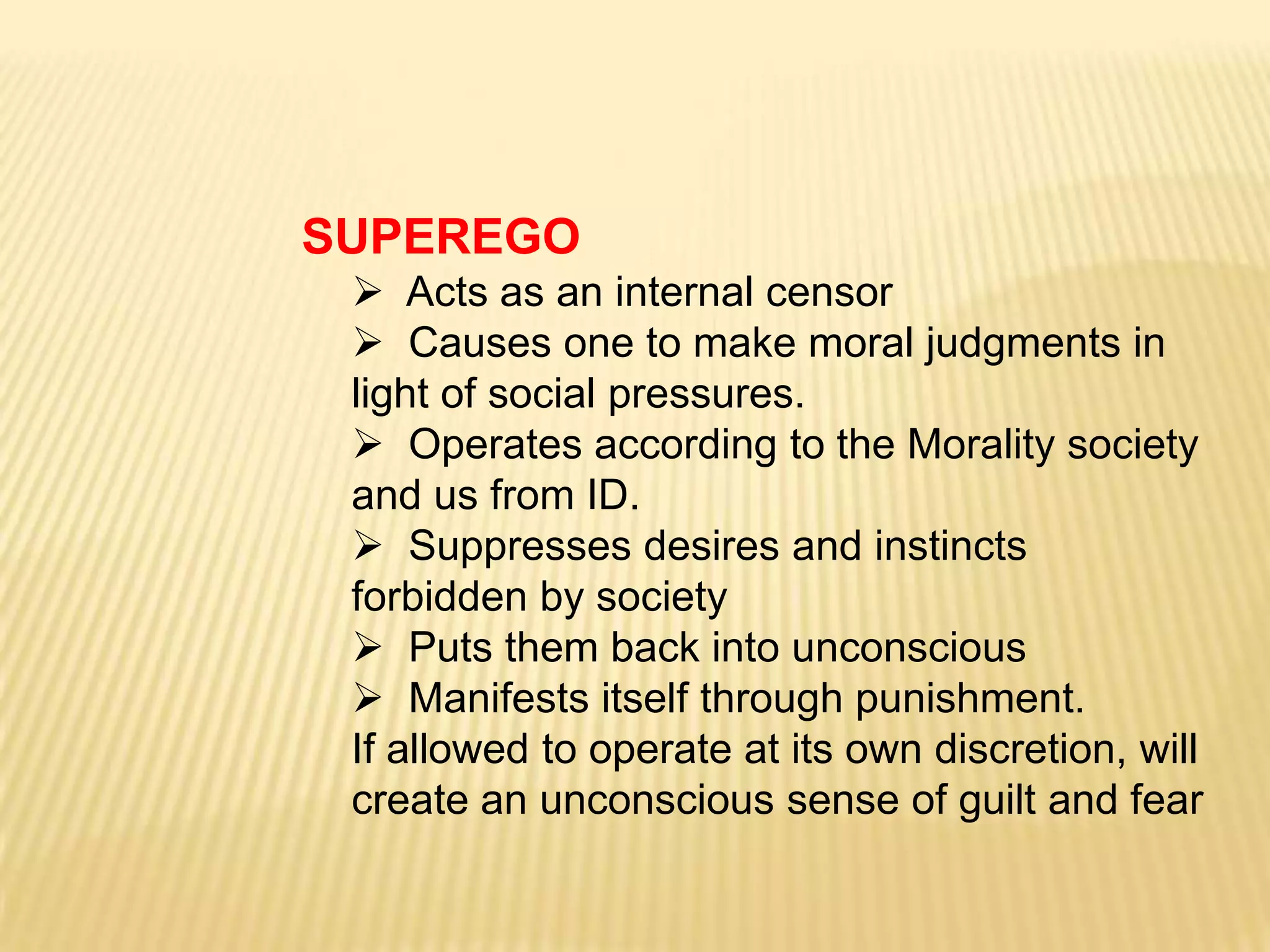 SUPEREGO

➢ Acts as an internal censor
➢ Causes one to make moral judgments in light of social pressures.
➢ Operates according to the Morality society and us from ID.
➢ Suppresses desires and instincts forbidden by society
➢ Puts them back into unconscious
➢ Manifests itself through punishment.
If allowed to operate at its own discretion, will create an unconscious sense of guilt and fear